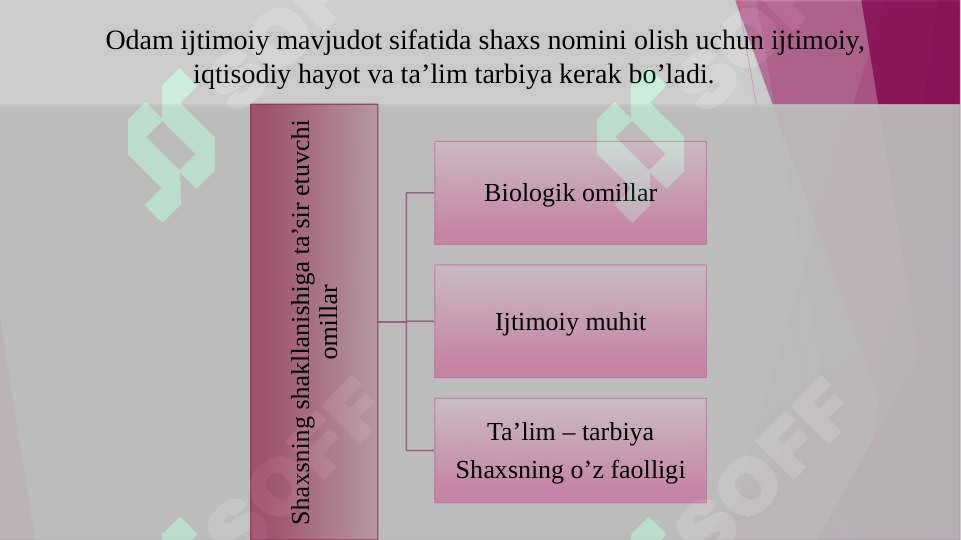 Odam ijtimoiy mavjudot sifatida shaxs nomini olish uchun ijtimoiy, iqtisodiy hayot va ta’lim tarbiya kerak bo’ladi.

Shaxsning shakllanishiga ta’sir etuvchi omillar

Biologik omillar

Ijtimoiy muhit

Ta’lim – tarbiya
Shaxsning o’z faolligi

SOFF

SOFF